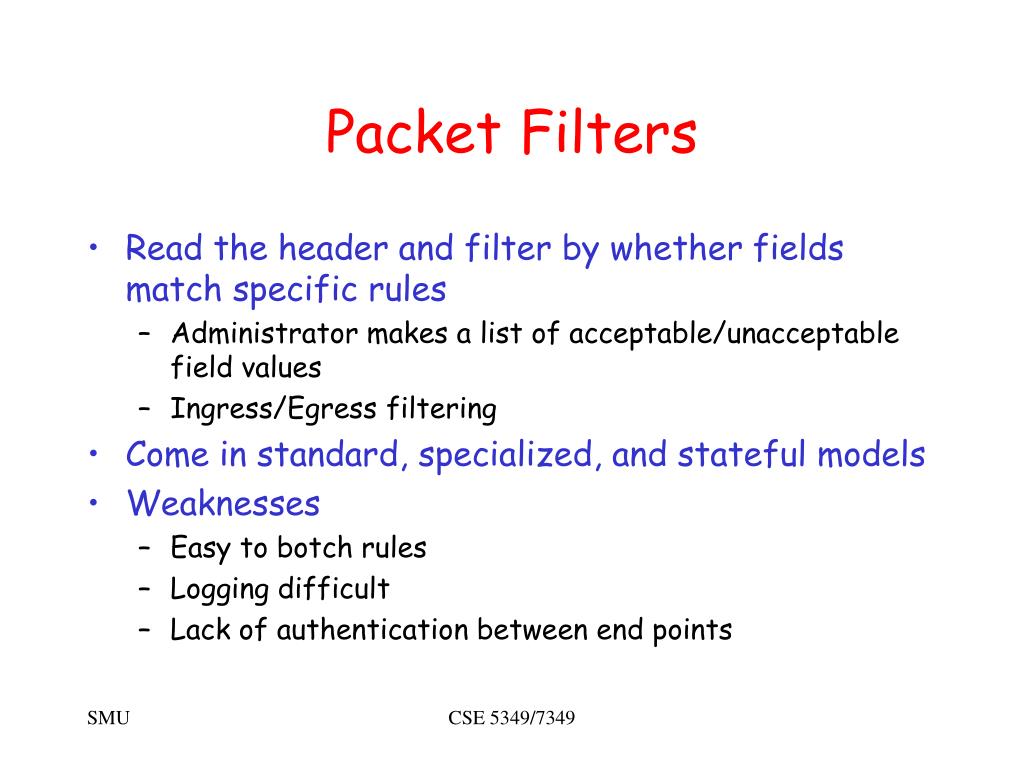 Packet Filters

• Read the header and filter by whether fields match specific rules
– Administrator makes a list of acceptable/unacceptable field values
– Ingress/Egress filtering
• Come in standard, specialized, and stateful models
• Weaknesses
– Easy to botch rules
– Logging difficult
– Lack of authentication between end points

SMU

CSE 5349/7349